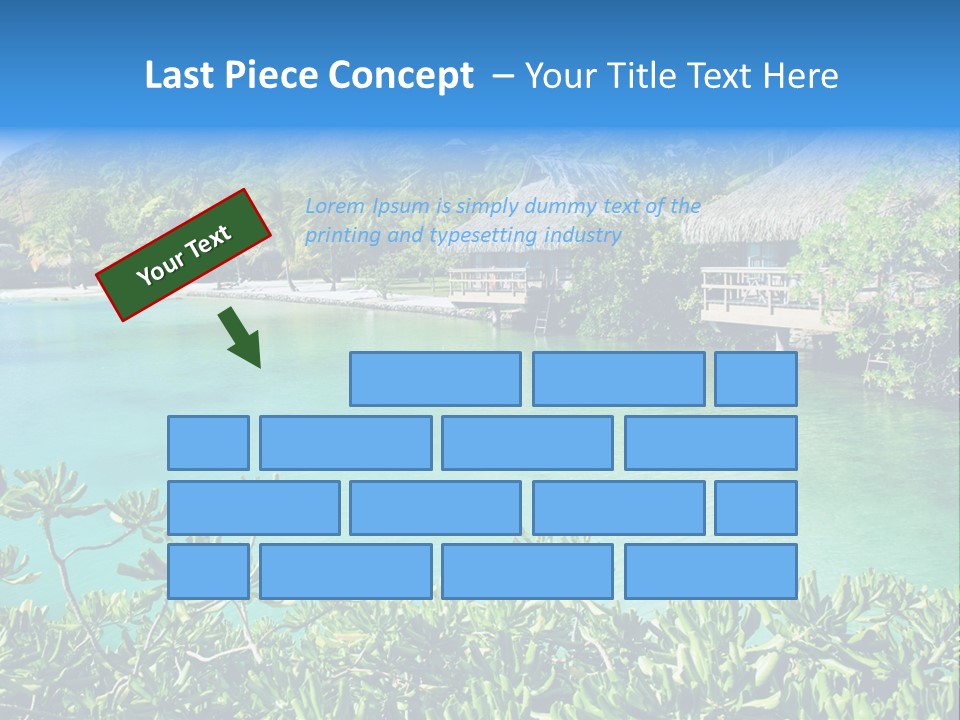 Last Piece Concept – Your Title Text Here

Your Text

Lorem Ipsum is simply dummy text of the printing and typesetting industry